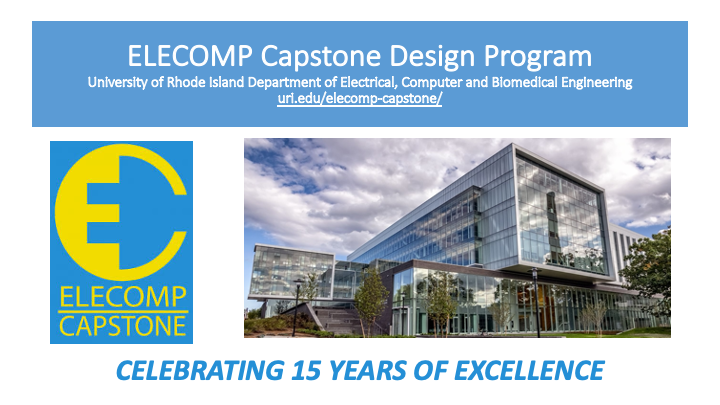 ELECOMP Capstone Design Program
University of Rhode Island Department of Electrical, Computer and Biomedical Engineering
uri.edu/elecomp-capstone/

EC
ELECOMP
CAPSTONE

CELEBRATING 15 YEARS OF EXCELLENCE